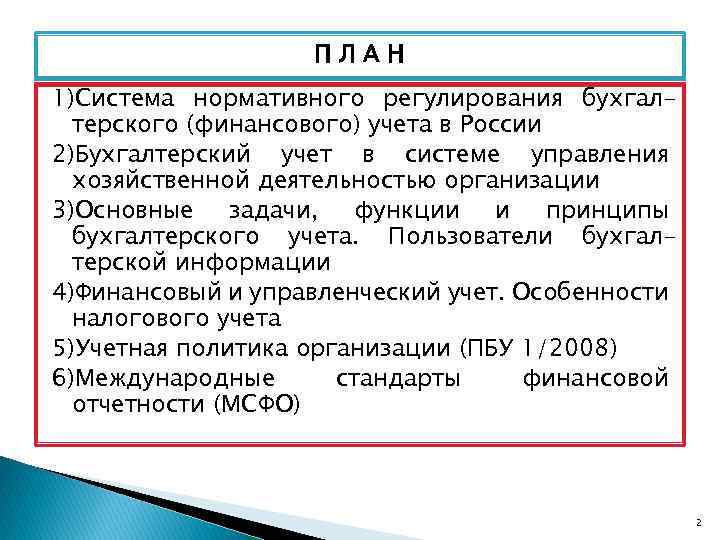 П Л А Н

1)Система нормативного регулирования бухгалтерского (финансового) учета в России
2)Бухгалтерский учет в системе управления хозяйственной деятельностью организации
3)Основные задачи, функции и принципы бухгалтерского учета. Пользователи бухгалтерской информации
4)Финансовый и управленческий учет. Особенности налогового учета
5)Учетная политика организации (ПБУ 1/2008)
6)Международные стандарты финансовой отчетности (МСФО)

2